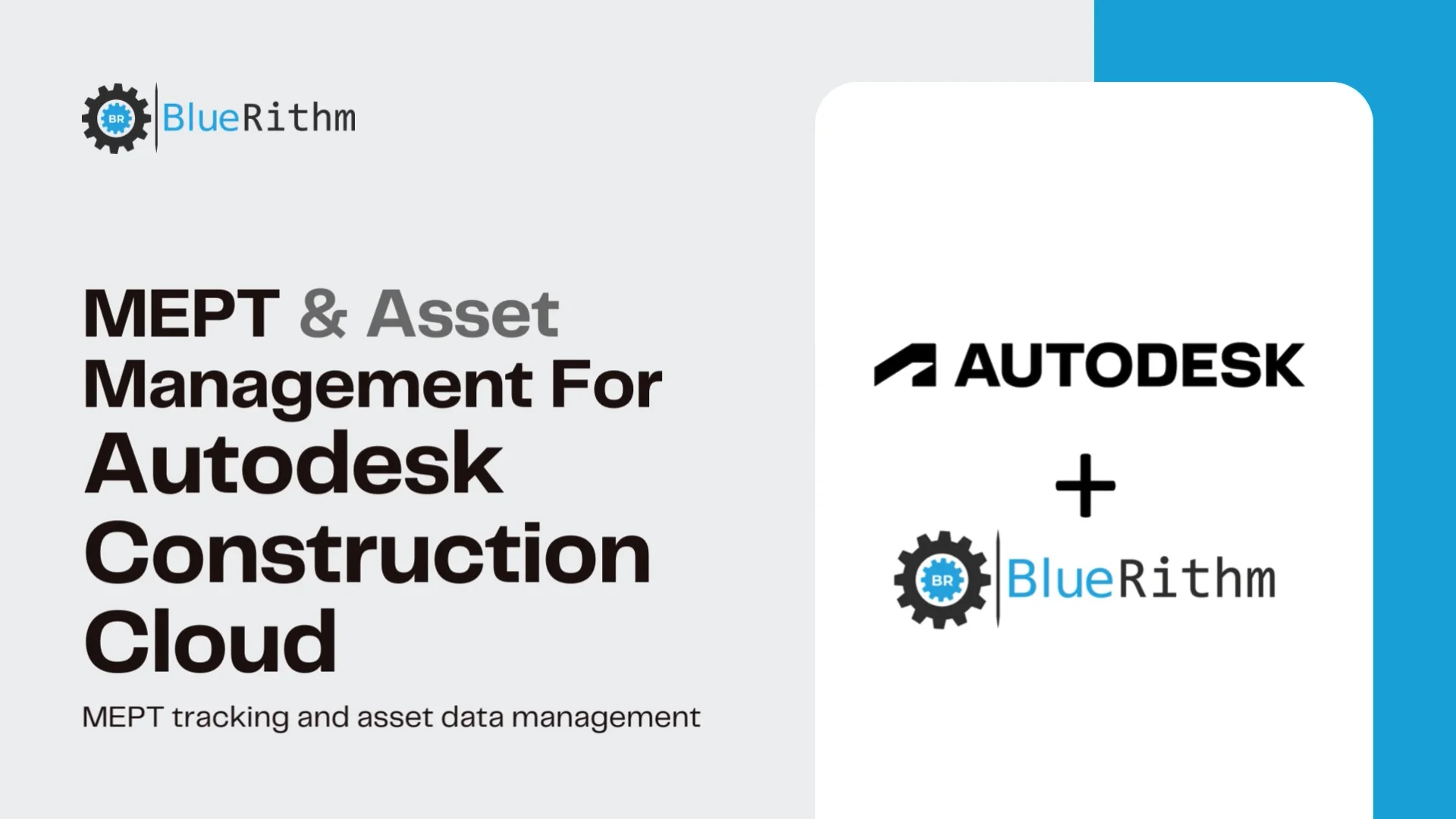 BR BlueRithm

MEPT & Asset Management For Autodesk Construction Cloud

MEPT tracking and asset data management

AUTODESK

+

BR BlueRithm